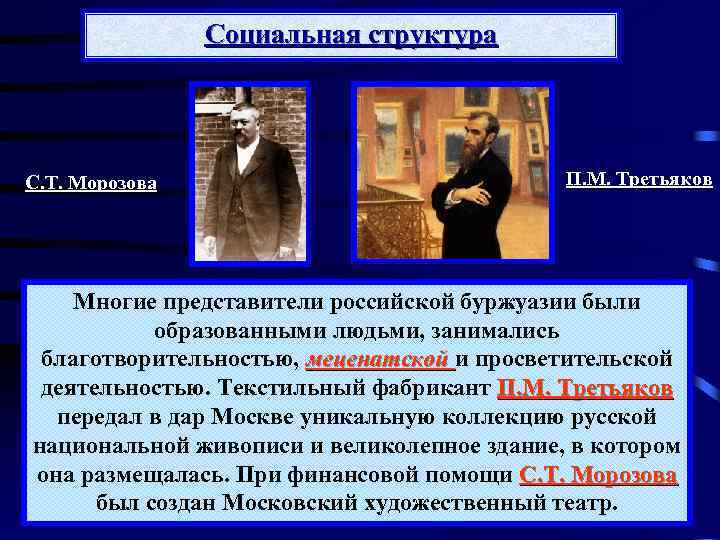 Социальная структура

С.Т. Морозова

П.М. Третьяков

Многие представители российской буржуазии были образованными людьми, занимались благотворительностью, меценатской и просветительской деятельностью. Текстильный фабрикант П.М. Третьяков передал в дар Москве уникальную коллекцию русской национальной живописи и великолепное здание, в котором она размещалась. При финансовой помощи С.Т. Морозова был создан Московский художественный театр.